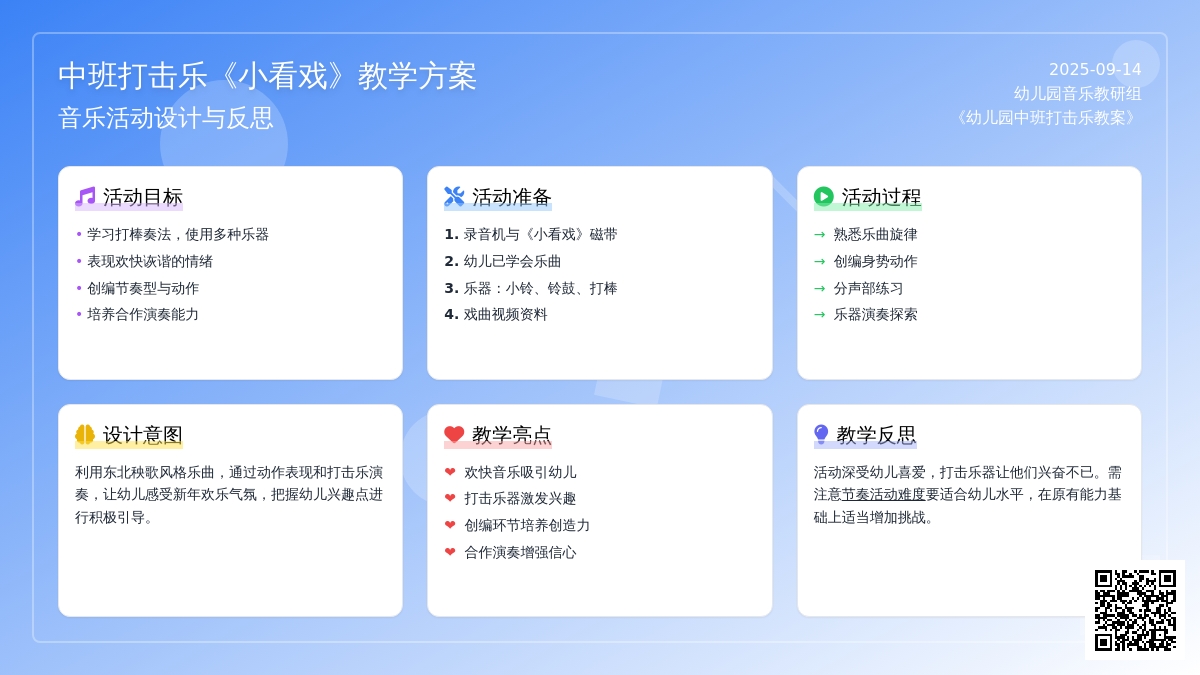 中班打击乐《小看戏》教学方案
音乐活动设计与反思

2025-09-14
幼儿园音乐教研组
《幼儿园中班打击乐教案》

活动目标
• 学习打棒奏法，使用多种乐器
• 表现欢快诙谐的情绪
• 创编节奏型与动作
• 培养合作演奏能力

活动准备
1. 录音机与《小看戏》磁带
2. 幼儿已学会乐曲
3. 乐器：小铃、铃鼓、打棒
4. 戏曲视频资料

活动过程
→ 熟悉乐曲旋律
→ 创编身势动作
→ 分声部练习
→ 乐器演奏探索

设计意图
利用东北秧歌风格乐曲，通过动作表现和打击乐演奏，让幼儿感受新年欢乐气氛，把握幼儿兴趣点进行积极引导。

教学亮点
❤ 欢快音乐吸引幼儿
❤ 打击乐器激发兴趣
❤ 创编环节培养创造力
❤ 合作演奏增强信心

教学反思
活动深受幼儿喜爱，打击乐器让他们兴奋不已。需注意节奏活动难度要适合幼儿水平，在原有能力基础上适当增加挑战。